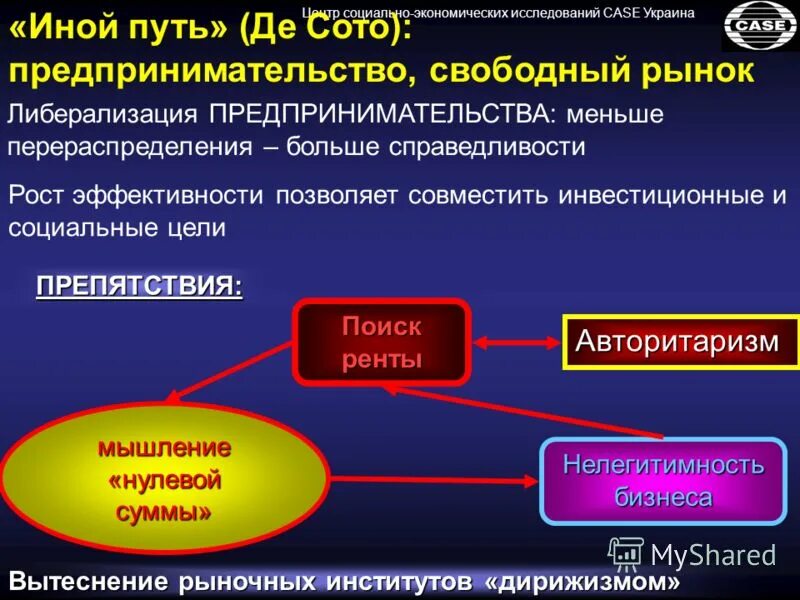 Центр социально-экономических исследований CASE Украина

CASE

«Иной путь» (Де Сото): предпринимательство, свободный рынок

Либерализация ПРЕДПРИНИМАТЕЛЬСТВА: меньше перераспределения – больше справедливости

Рост эффективности позволяет совместить инвестиционные и социальные цели

ПРЕПЯТСТВИЯ:

Поиск ренты

Авторитаризм

мышление «нулевой суммы»

Нелегитимность бизнеса

MyShared

Вытеснение рыночных институтов «дирижизмом»